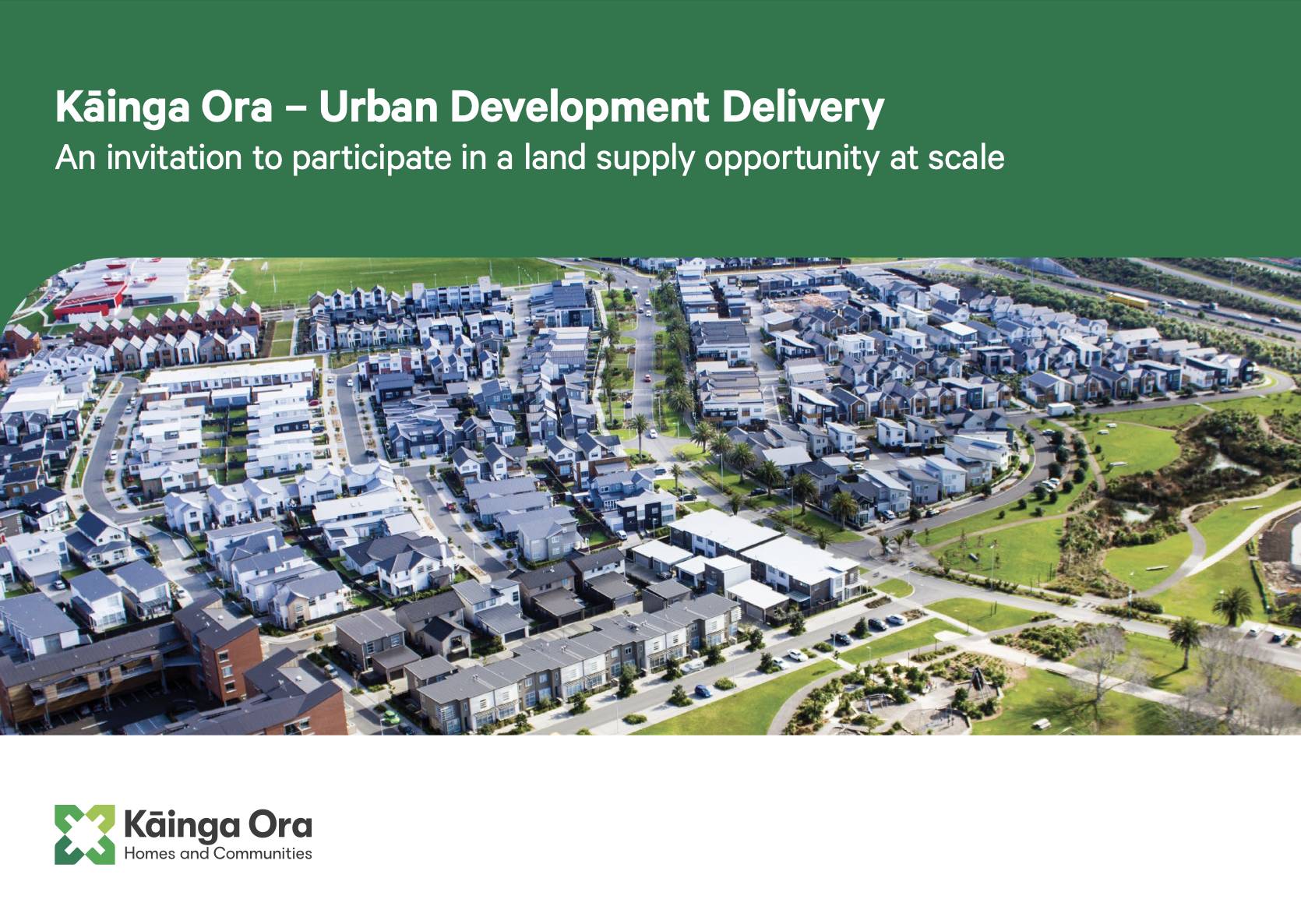 Kāinga Ora – Urban Development Delivery
An invitation to participate in a land supply opportunity at scale

Kāinga Ora
Homes and Communities